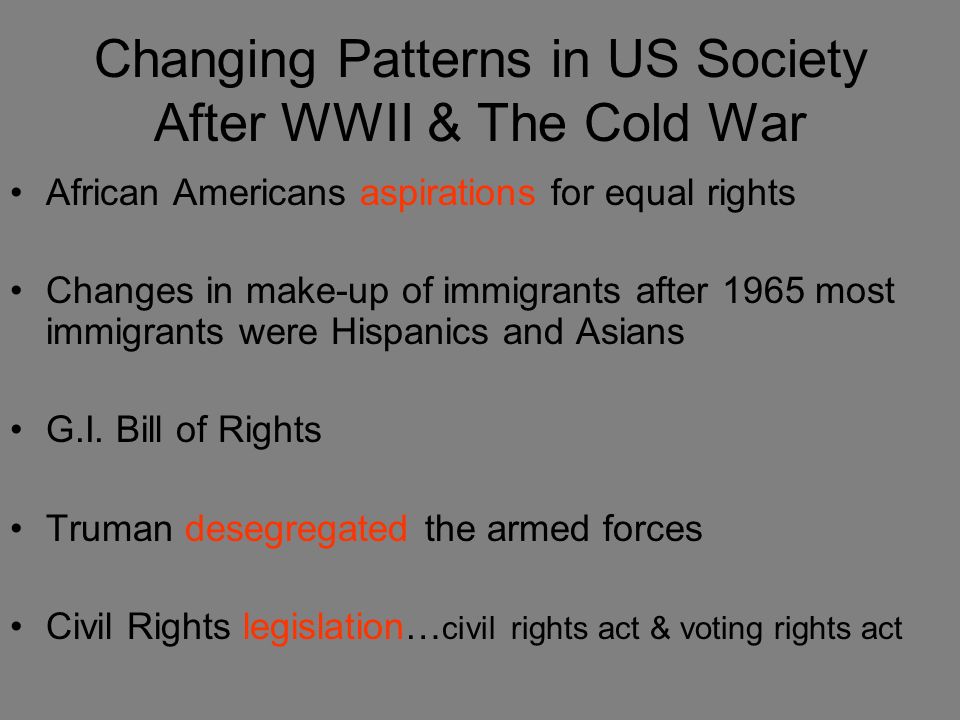 Changing Patterns in US Society After WWII & The Cold War

• African Americans aspirations for equal rights

• Changes in make-up of immigrants after 1965 most immigrants were Hispanics and Asians

• G.I. Bill of Rights

• Truman desegregated the armed forces

• Civil Rights legislation…civil rights act & voting rights act